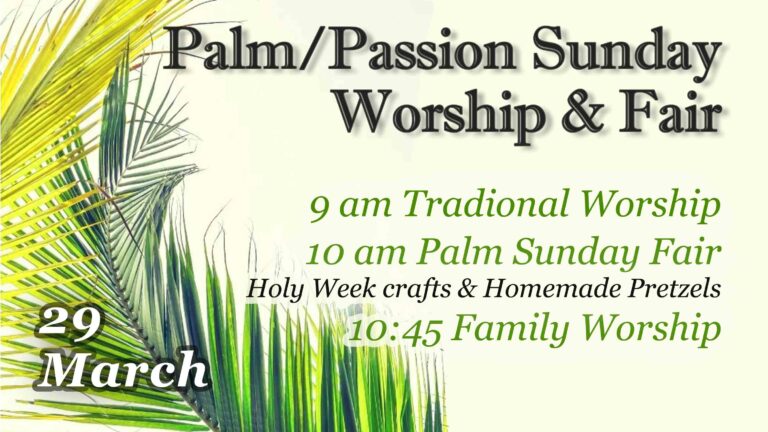 Palm/Passion Sunday
Worship & Fair

9 am Tradional Worship
10 am Palm Sunday Fair
Holy Week crafts & Homemade Pretzels
10:45 Family Worship

29
March